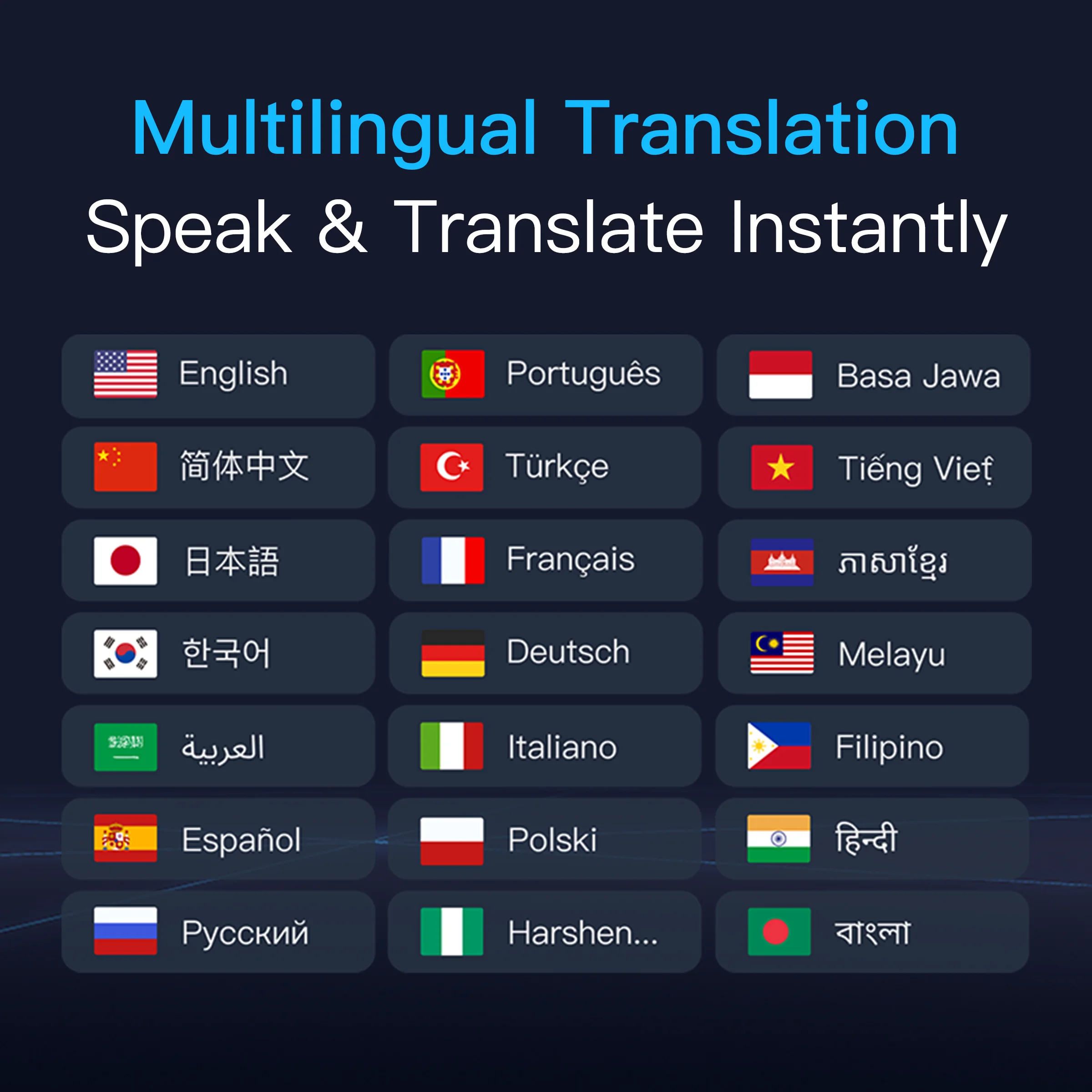 Multilingual Translation
Speak & Translate Instantly

English
简体中文
日本語
한국어
العربية
Español
Русский

Português
Türkçe
Français
Deutsch
Italiano
Polski
Harshen...

Basa Jawa
Tiếng Việt
ភាសាខ្មែរ
Melayu
Filipino
हिन्दी
বাংলা